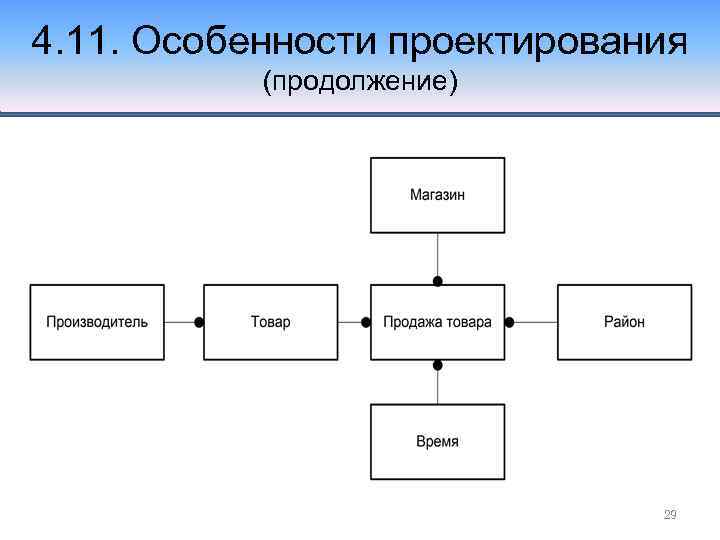 4.11. Особенности проектирования
(продолжение)

Магазин

Производитель

Товар

Продажа товара

Район

Время

29